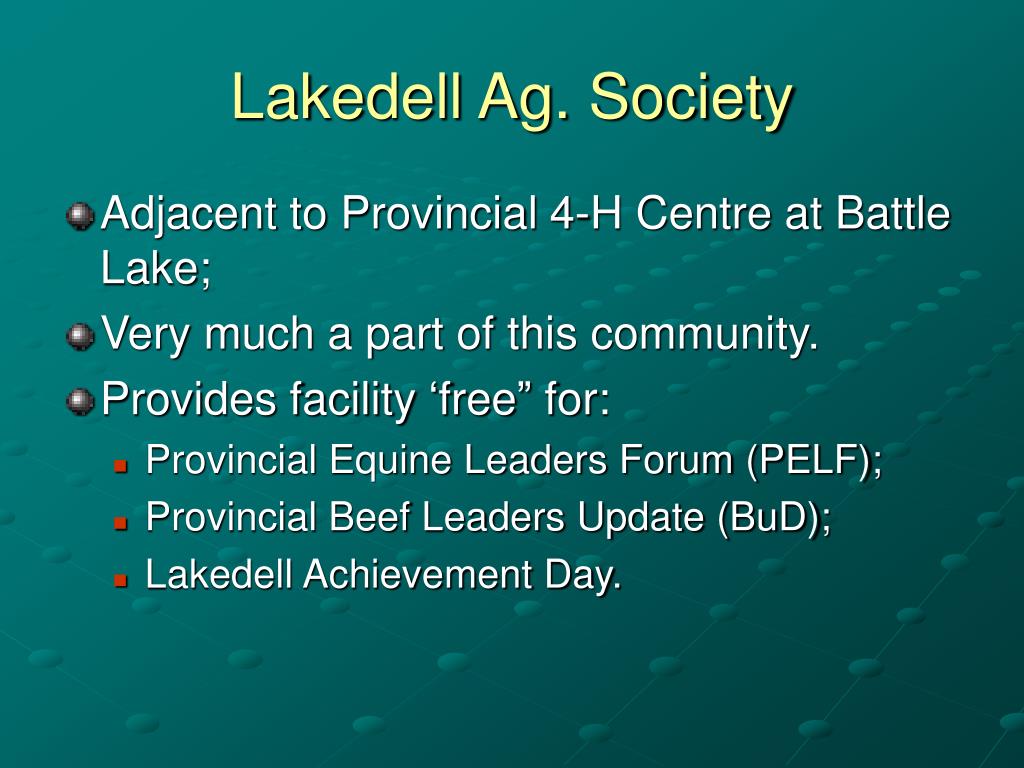 Lakedell Ag. Society

Adjacent to Provincial 4-H Centre at Battle Lake;

Very much a part of this community.

Provides facility ‘free” for:

Provincial Equine Leaders Forum (PELF);

Provincial Beef Leaders Update (BuD);

Lakedell Achievement Day.